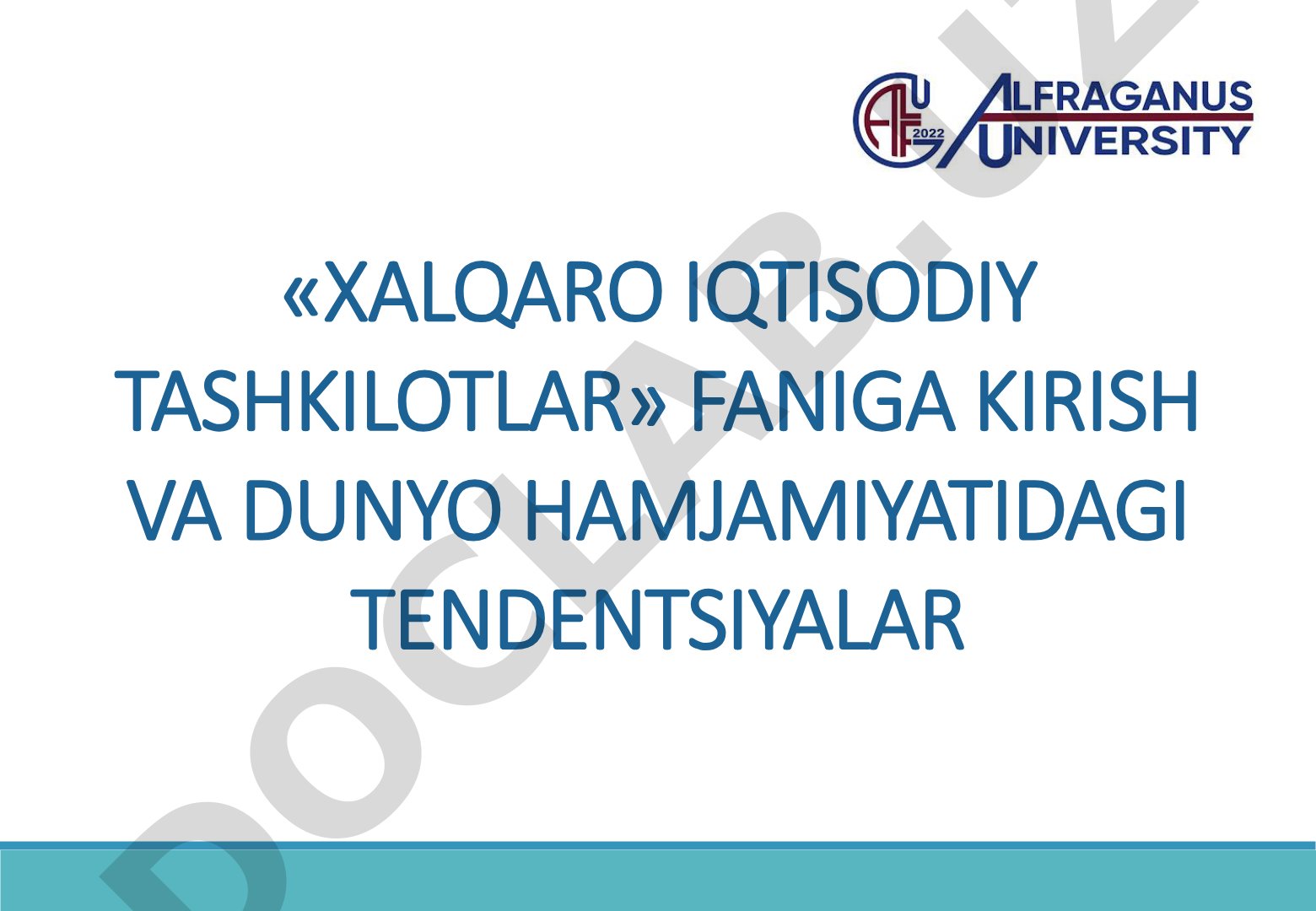 AFU 2022 ALFRAGANUS UNIVERSITY

«XALQARO IQTISODIY TASHKILOTLAR» FANIGA KIRISH VA DUNYO HAMJAMIYATIDAGI TENDENTSIYALAR

DOCLAB.UZ